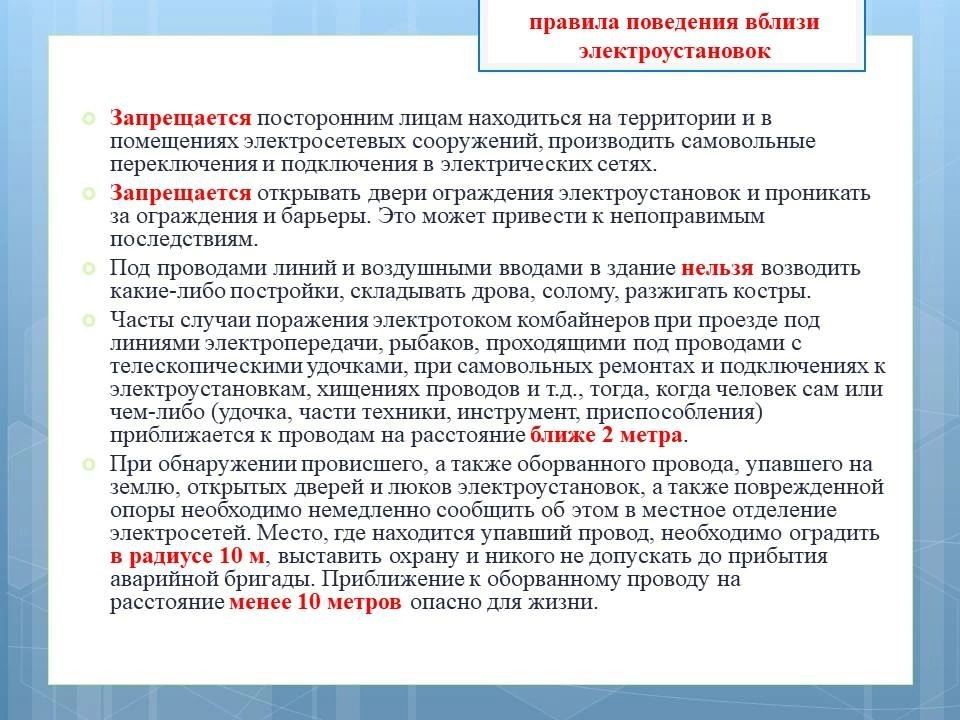 правила поведения вблизи электроустановок

Запрещается посторонним лицам находиться на территории и в помещениях электросетевых сооружений, производить самовольные переключения и подключения в электрических сетях.

Запрещается открывать двери ограждения электроустановок и проникать за ограждения и барьеры. Это может привести к непоправимым последствиям.

Под проводами линий и воздушными вводами в здание нельзя возводить какие-либо постройки, складывать дрова, солому, разжигать костры.

Часты случаи поражения электротоком комбайнеров при проезде под линиями электропередачи, рыбаков, проходящими под проводами с телескопическими удочками, при самовольных ремонтах и подключениях к электроустановкам, хищениях проводов и т.д., тогда, когда человек сам или чем-либо (удочка, части техники, инструмент, приспособления) приближается к проводам на расстояние ближе 2 метра.

При обнаружении провисшего, а также оборванного провода, упавшего на землю, открытых дверей и люков электроустановок, а также поврежденной опоры необходимо немедленно сообщить об этом в местное отделение электросетей. Место, где находится упавший провод, необходимо оградить в радиусе 10 м, выставить охрану и никого не допускать до прибытия аварийной бригады. Приближение к оборванному проводу на расстояние менее 10 метров опасно для жизни.